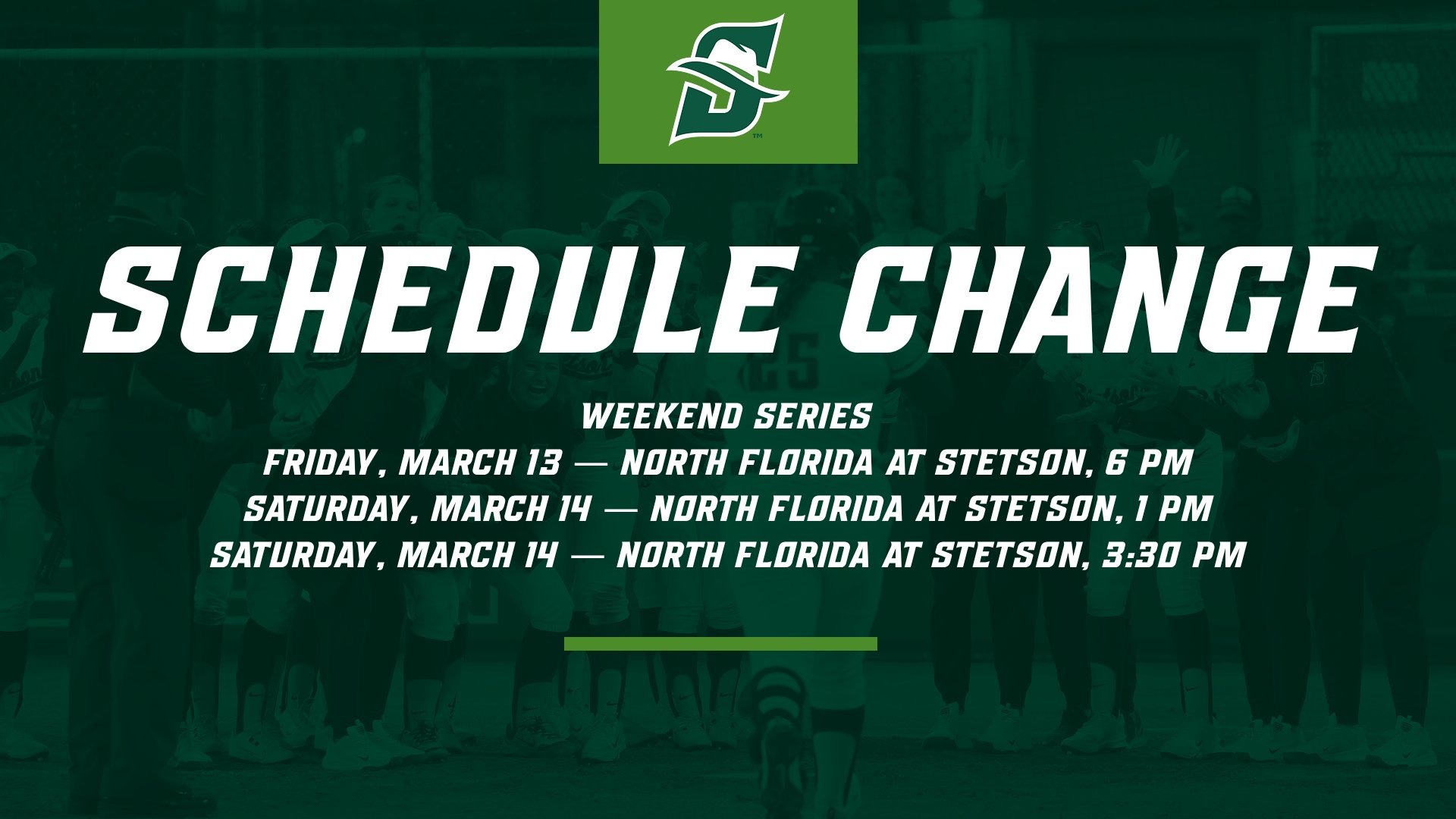 SCHEDULE CHANGE

WEEKEND SERIES
FRIDAY, MARCH 13 — NORTH FLORIDA AT STETSON, 6 PM
SATURDAY, MARCH 14 — NORTH FLORIDA AT STETSON, 1 PM
SATURDAY, MARCH 14 — NORTH FLORIDA AT STETSON, 3:30 PM